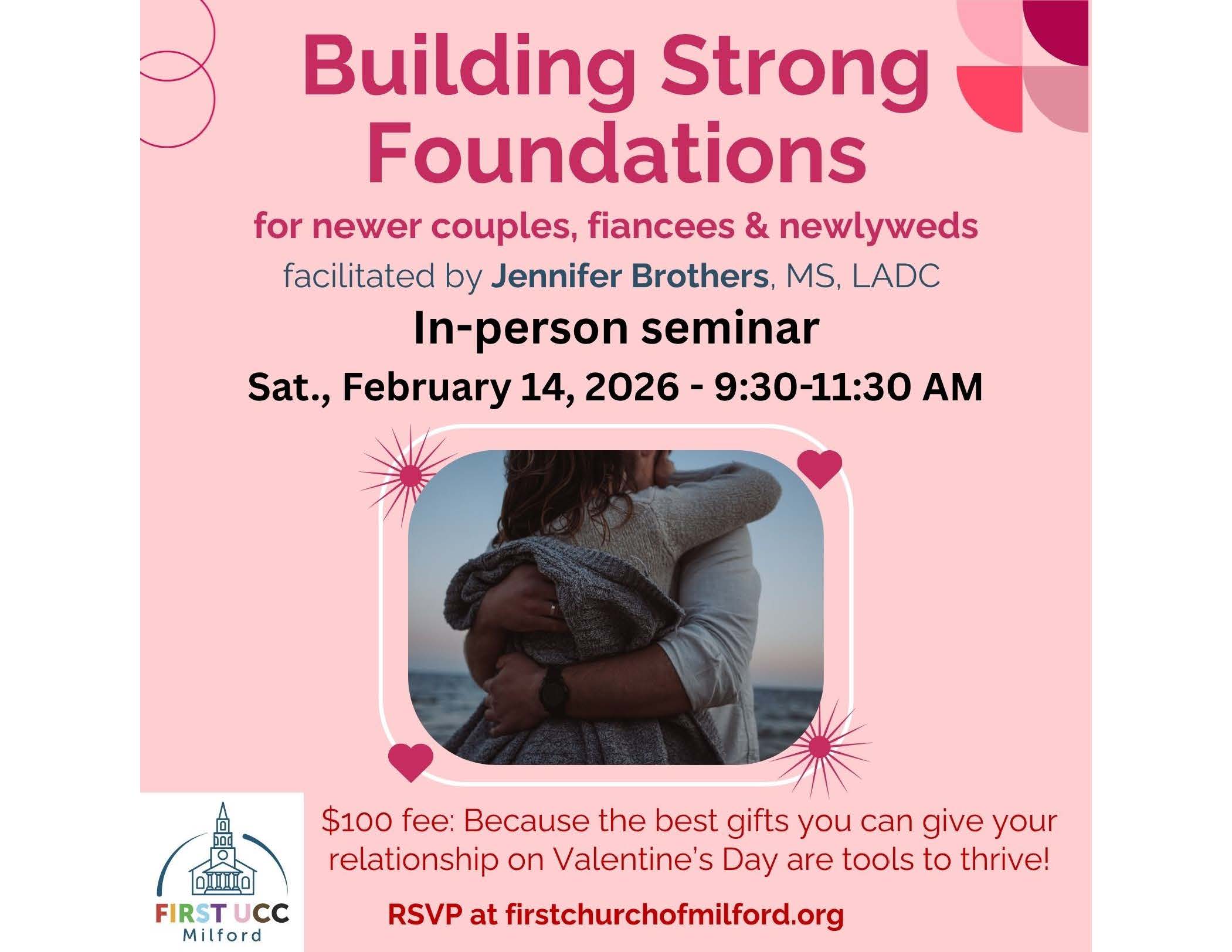 Building Strong Foundations

for newer couples, fiancees & newlyweds

facilitated by Jennifer Brothers, MS, LADC

In-person seminar

Sat., February 14, 2026 - 9:30-11:30 AM

$100 fee: Because the best gifts you can give your relationship on Valentine's Day are tools to thrive!

RSVP at firstchurchofmilford.org

FIRST UCC
Milford